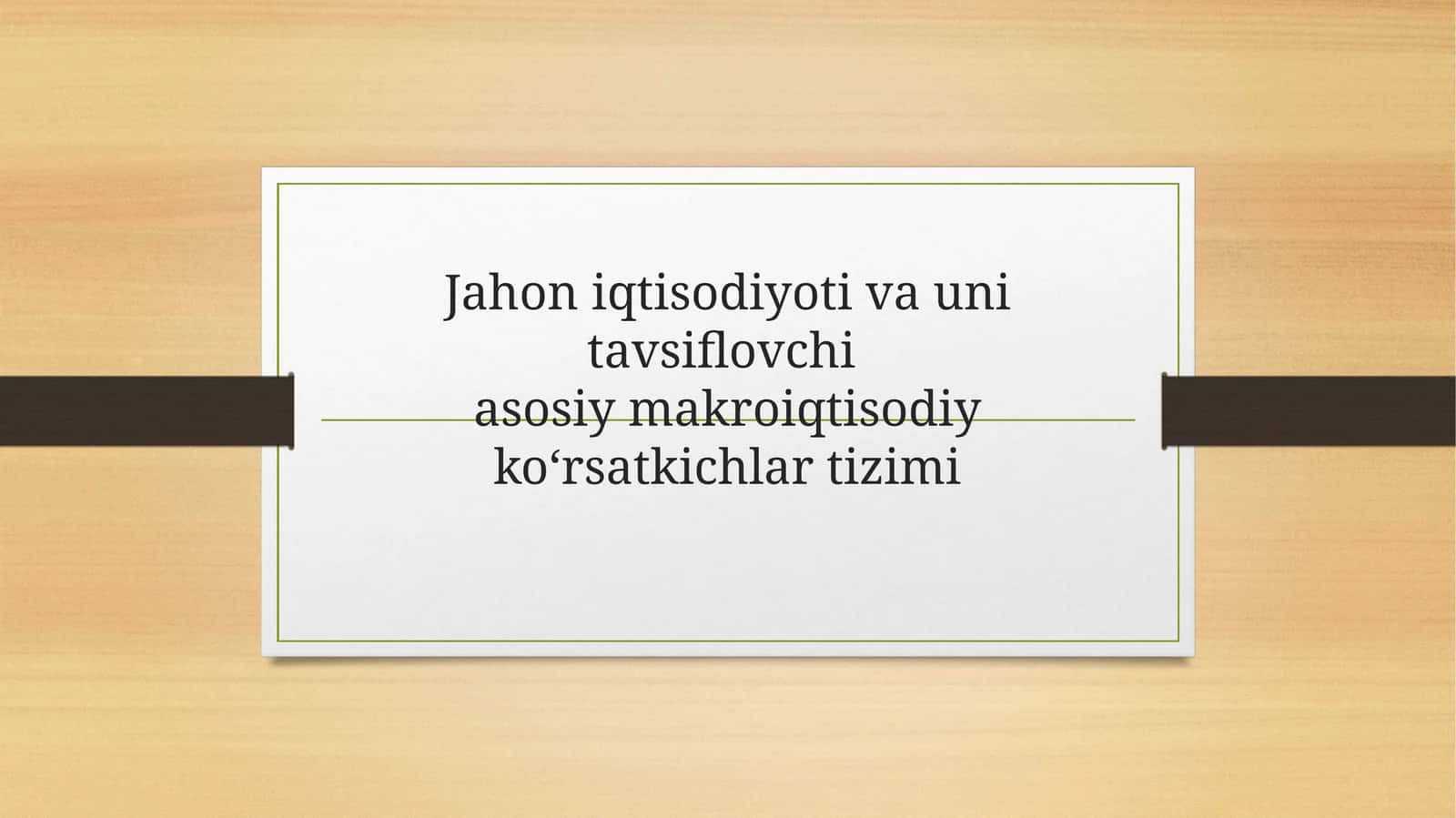 Jahon iqtisodiyoti va uni tavsiflovchi
asosiy makroiqtisodiy ko‘rsatkichlar tizimi